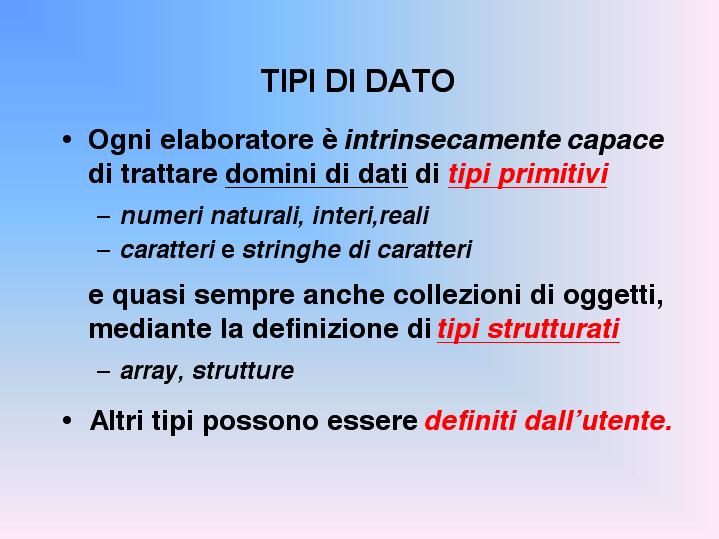 TIPI DI DATO

• Ogni elaboratore è intrinsecamente capace di trattare domini di dati di tipi primitivi

– numeri naturali, interi,reali
– caratteri e stringhe di caratteri

e quasi sempre anche collezioni di oggetti, mediante la definizione di tipi strutturati

– array, strutture

• Altri tipi possono essere definiti dall'utente.